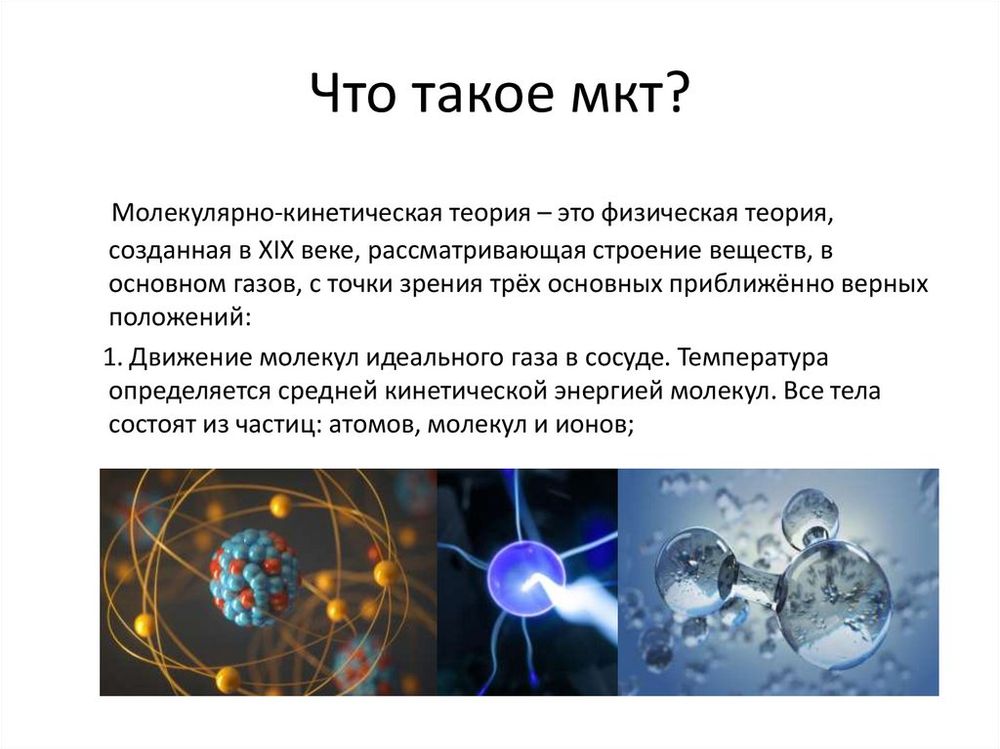 Что такое мкт?

Молекулярно-кинетическая теория – это физическая теория, созданная в XIX веке, рассматривающая строение веществ, в основном газов, с точки зрения трёх основных приближённо верных положений:

1. Движение молекул идеального газа в сосуде. Температура определяется средней кинетической энергией молекул. Все тела состоят из частиц: атомов, молекул и ионов;